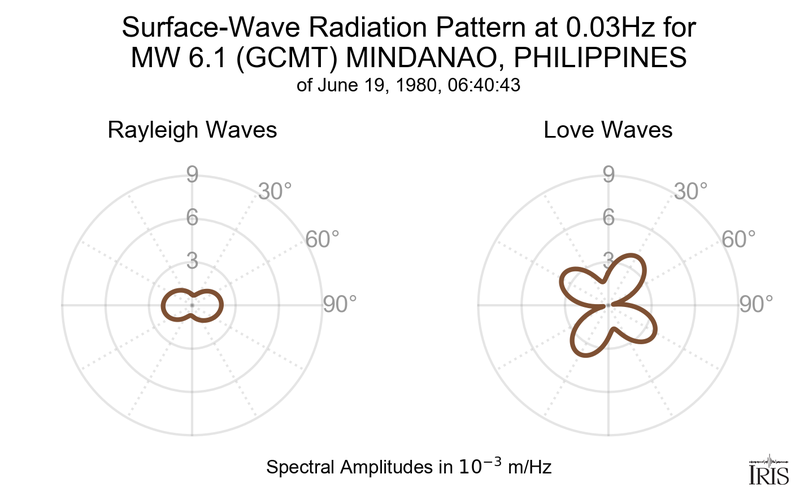 Surface-Wave Radiation Pattern at 0.03Hz for
MW 6.1 (GCMT) MINDANAO, PHILIPPINES
of June 19, 1980, 06:40:43

Rayleigh Waves

9
6
3
30°
60°
90°

Love Waves

9
6
3
30°
60°
90°

Spectral Amplitudes in $10^{-3}$ m/Hz

IRIS